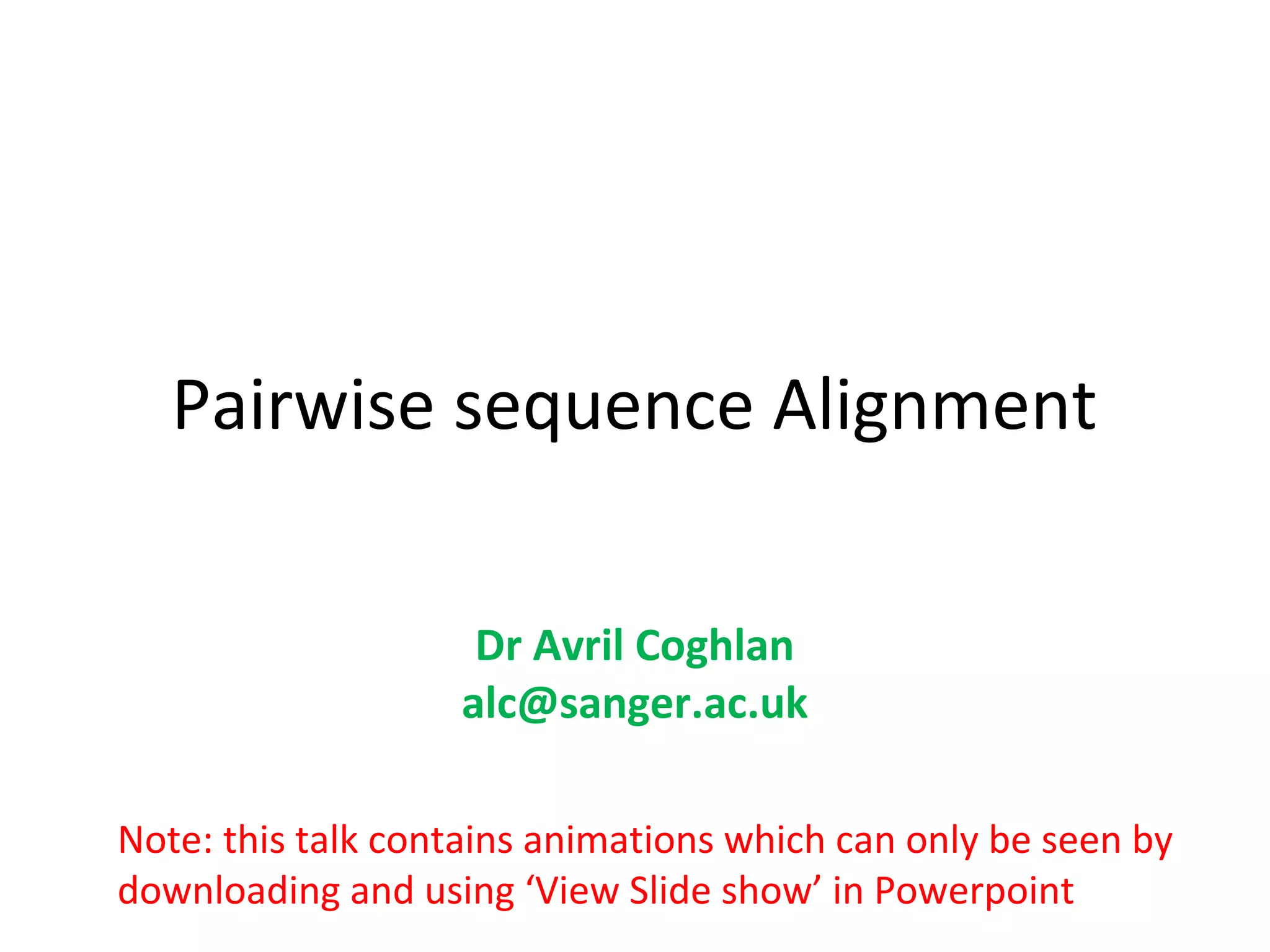 Pairwise sequence Alignment

Dr Avril Coghlan
alc@sanger.ac.uk

Note: this talk contains animations which can only be seen by downloading and using ‘View Slide show’ in Powerpoint